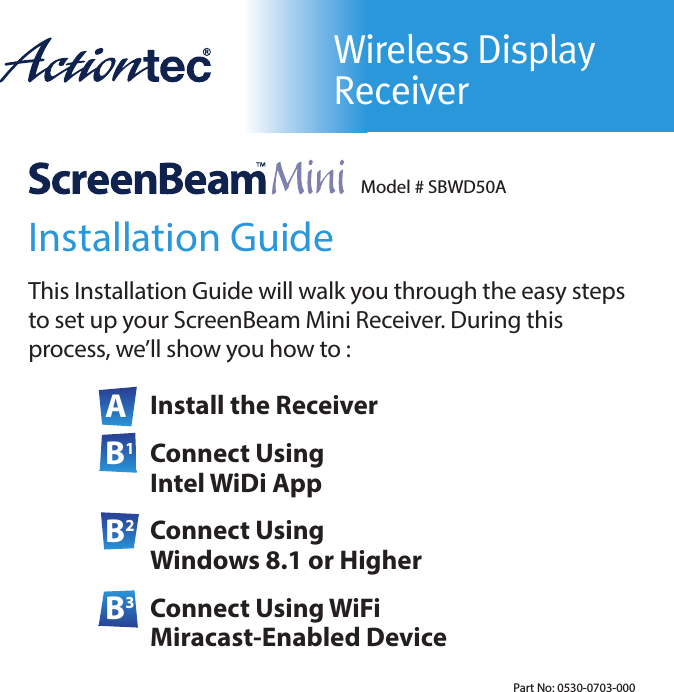 Actiontec®

Wireless Display Receiver

ScreenBeam™ Mini Model # SBWD50A

Installation Guide

This Installation Guide will walk you through the easy steps to set up your ScreenBeam Mini Receiver. During this process, we'll show you how to :

A Install the Receiver

B1 Connect Using Intel WiDi App

B2 Connect Using Windows 8.1 or Higher

B3 Connect Using WiFi Miracast-Enabled Device

Part No: 0530-0703-000